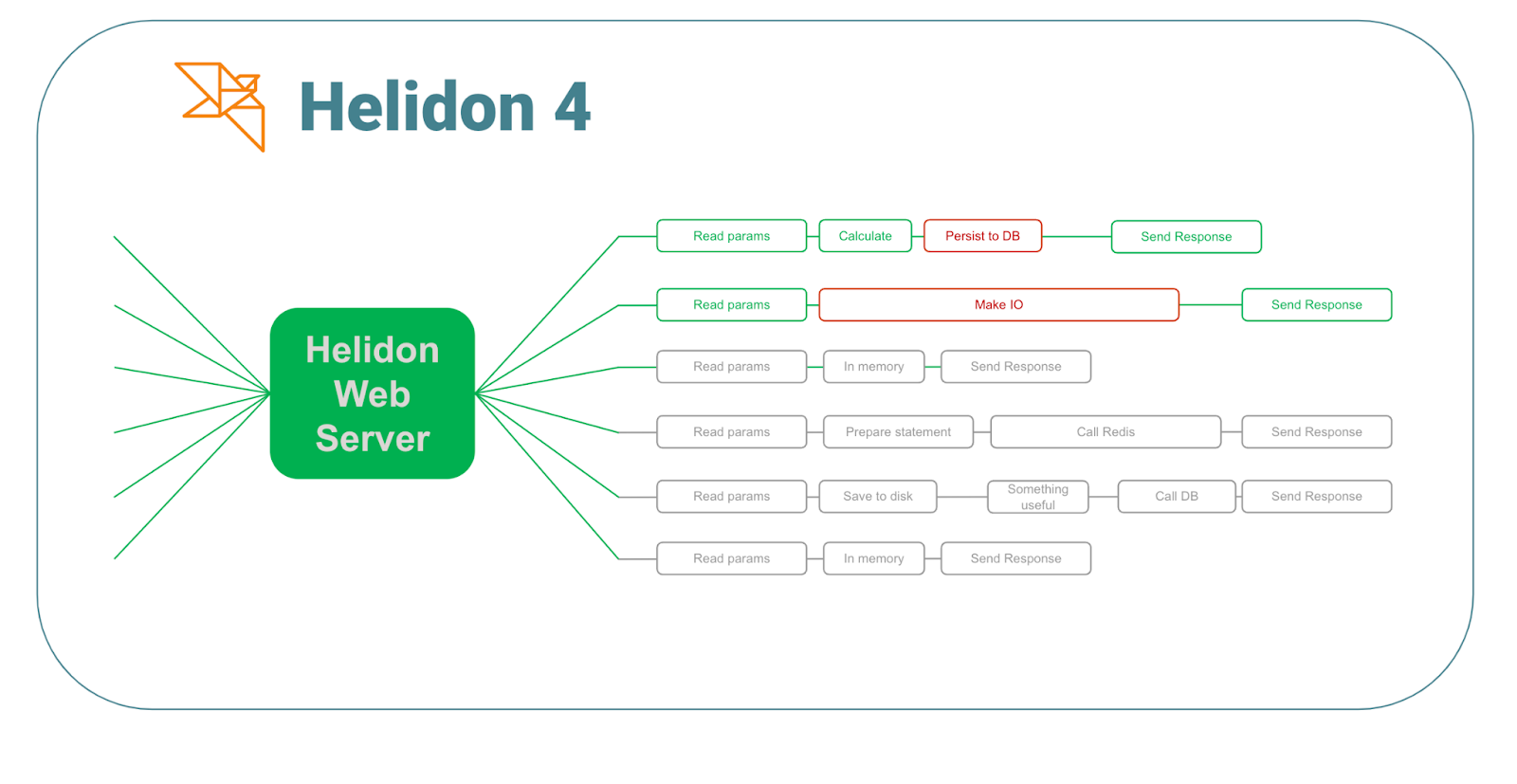 Helidon 4

Helidon Web Server

Read params
Calculate
Persist to DB
Send Response

Read params
Make IO
Send Response

Read params
In memory
Send Response

Read params
Prepare statement
Call Redis
Send Response

Read params
Save to disk
Something useful
Call DB
Send Response

Read params
In memory
Send Response